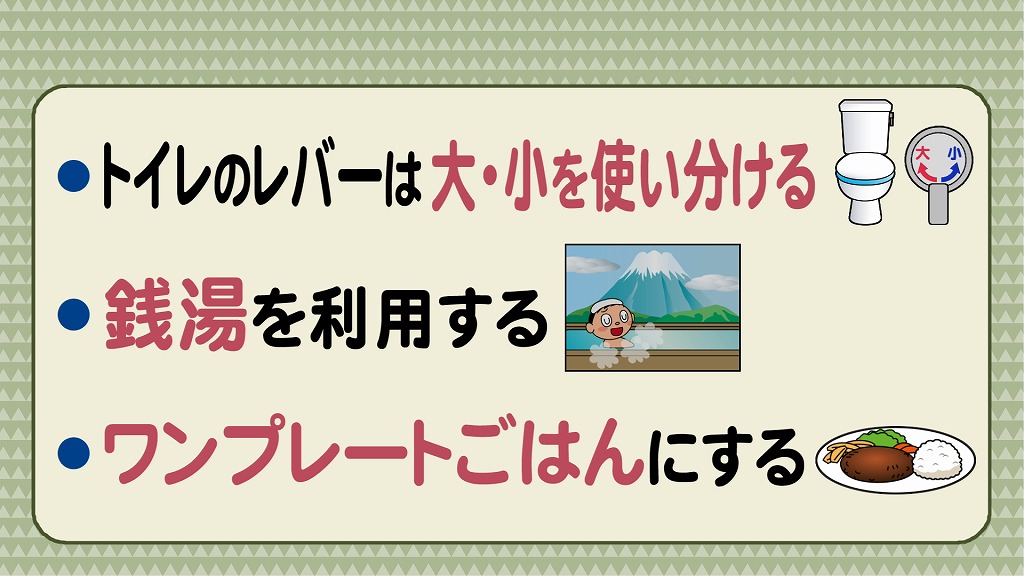 ●トイレのレバーは大・小を使い分ける

大 小

●銭湯を利用する

●ワンプレートごはんにする